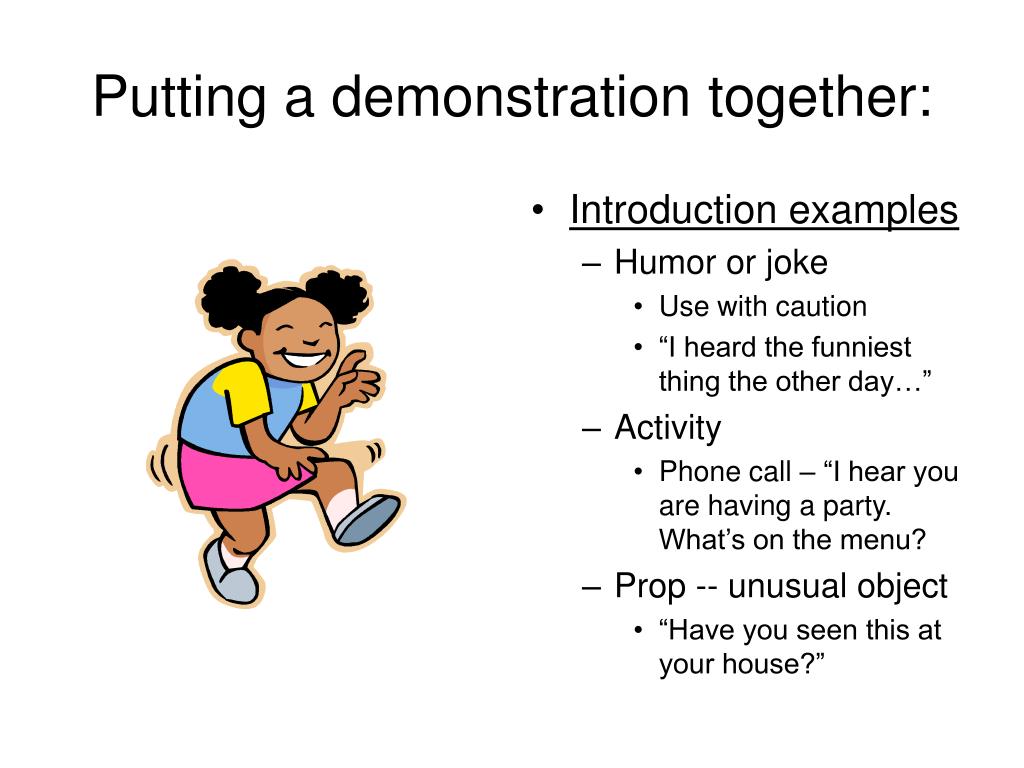 Putting a demonstration together:

• Introduction examples
– Humor or joke
• Use with caution
• “I heard the funniest thing the other day…”
– Activity
• Phone call – “I hear you are having a party. What’s on the menu?
– Prop -- unusual object
• “Have you seen this at your house?”